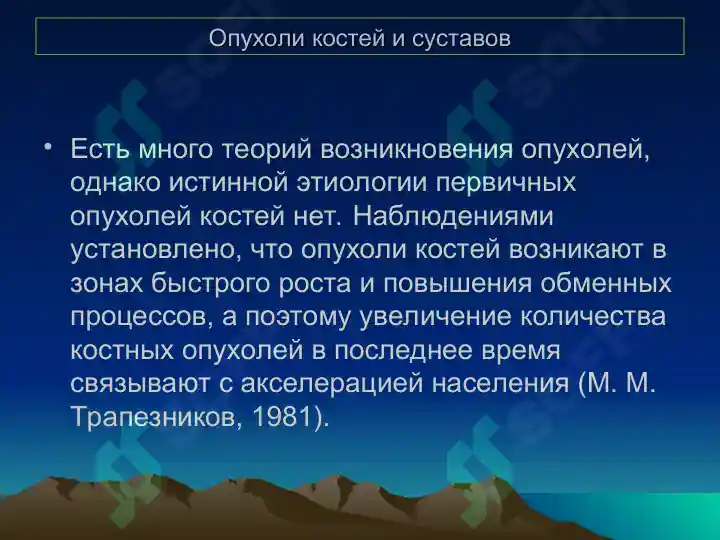 Опухоли костей и суставов

• Есть много теорий возникновения опухолей, однако истинной этиологии первичных опухолей костей нет. Наблюдениями установлено, что опухоли костей возникают в зонах быстрого роста и повышения обменных процессов, а поэтому увеличение количества костных опухолей в последнее время связывают с акселерацией населения (М. М. Трапезников, 1981).